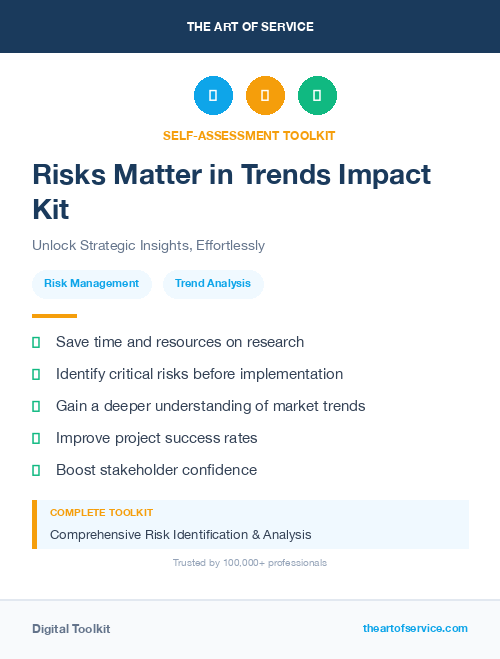 THE ART OF SERVICE

SELF-ASSESSMENT TOOLKIT

Risks Matter in Trends Impact Kit

Unlock Strategic Insights, Effortlessly

Risk Management

Trend Analysis

Save time and resources on research

Identify critical risks before implementation

Gain a deeper understanding of market trends

Improve project success rates

Boost stakeholder confidence

COMPLETE TOOLKIT

Comprehensive Risk Identification & Analysis

Trusted by 100,000+ professionals

Digital Toolkit

theartofservice.com